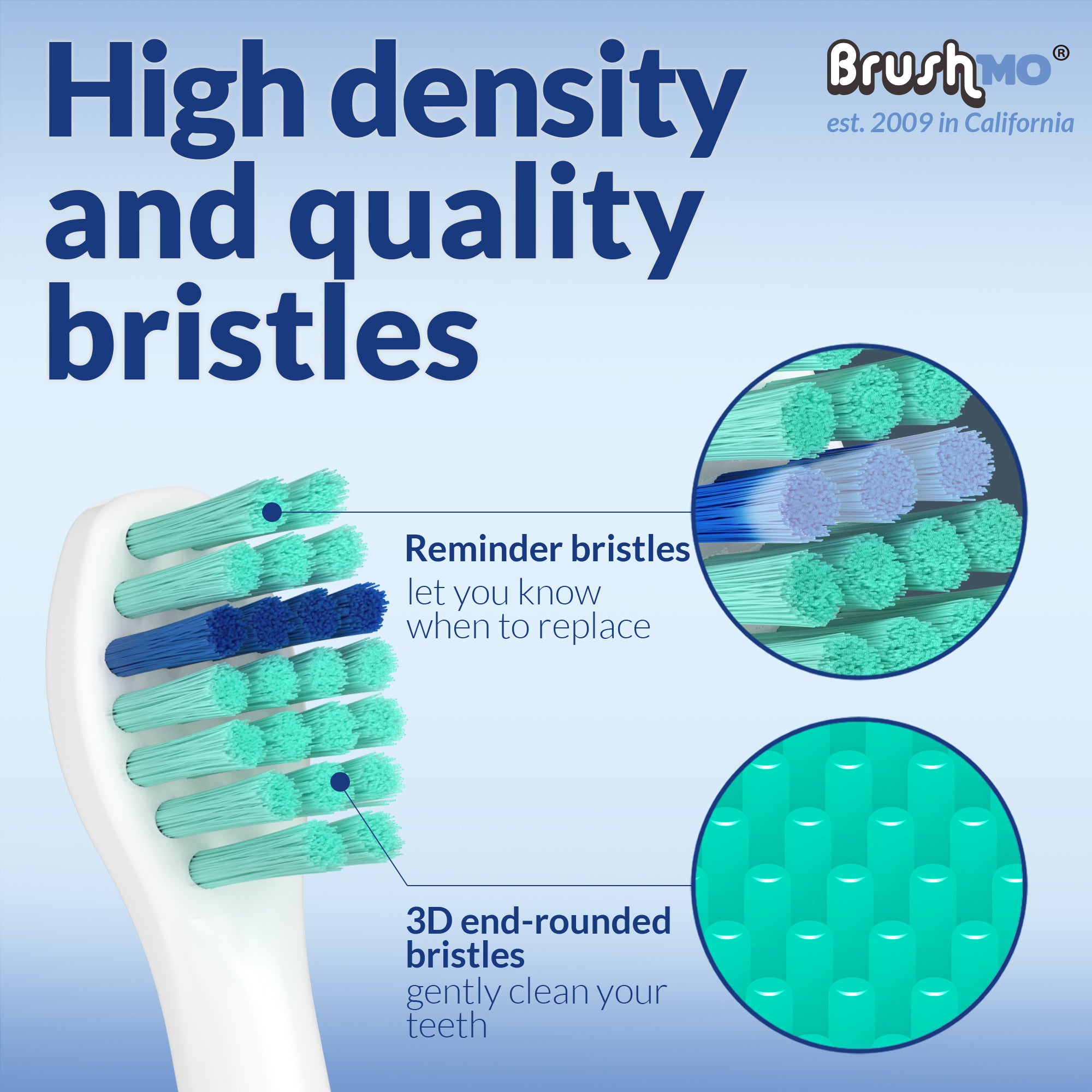 High density and quality bristles

BrushMO®
est. 2009 in California

Reminder bristles
let you know when to replace

3D end-rounded bristles
gently clean your teeth